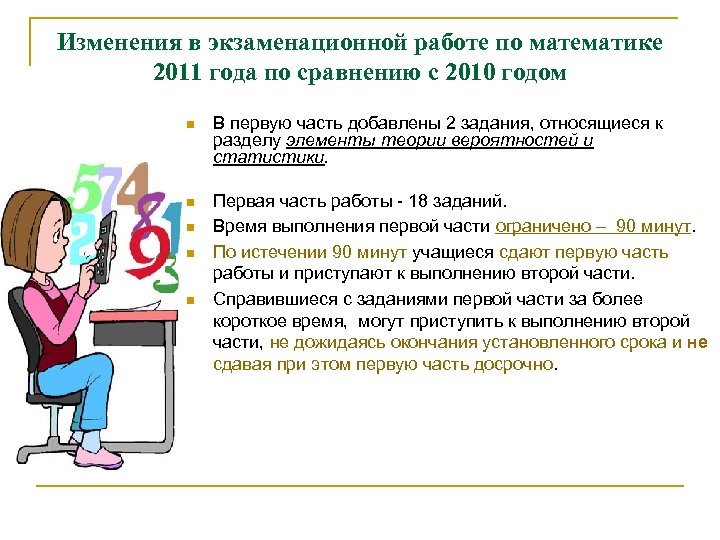 Изменения в экзаменационной работе по математике 2011 года по сравнению с 2010 годом

В первую часть добавлены 2 задания, относящиеся к разделу элементы теории вероятностей и статистики.

Первая часть работы - 18 заданий.

Время выполнения первой части ограничено – 90 минут.

По истечении 90 минут учащиеся сдают первую часть работы и приступают к выполнению второй части.

Справившиеся с заданиями первой части за более короткое время, могут приступить к выполнению второй части, не дожидаясь окончания установленного срока и не сдавая при этом первую часть досрочно.

5 7 4 8 1 2 9 3